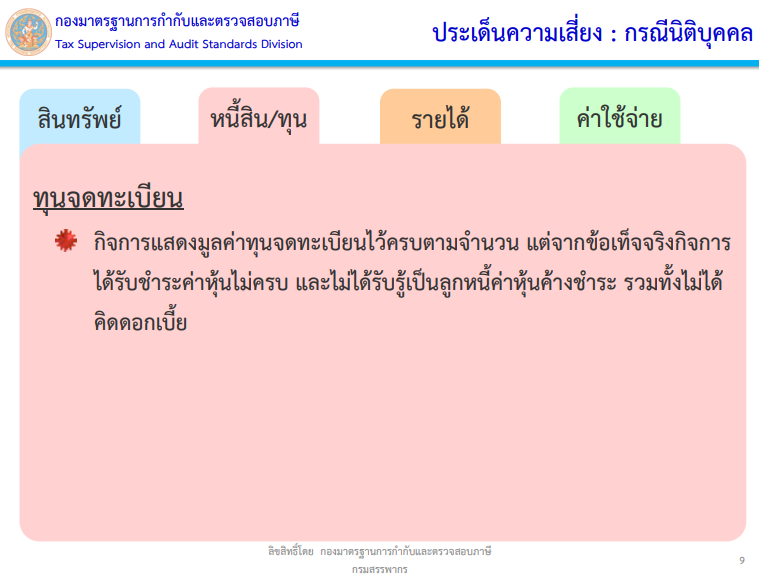 กองมาตรฐานการกำกับและตรวจสอบภาษี
Tax Supervision and Audit Standards Division

ประเด็นความเสี่ยง : กรณีนิติบุคคล

สินทรัพย์

หนี้สิน/ทุน

รายได้

ค่าใช้จ่าย

ทุนจดทะเบียน

กิจการแสดงมูลค่าทุนจดทะเบียนไว้ครบตามจำนวน แต่จากข้อเท็จจริงกิจการได้รับชำระค่าหุ้นไม่ครบ และไม่ได้รับรู้เป็นลูกหนี้ค่าหุ้นค้างชำระ รวมทั้งไม่ได้คิดดอกเบี้ย

ลิขสิทธิ์โดย กองมาตรฐานการกำกับและตรวจสอบภาษี
กรมสรรพากร

9